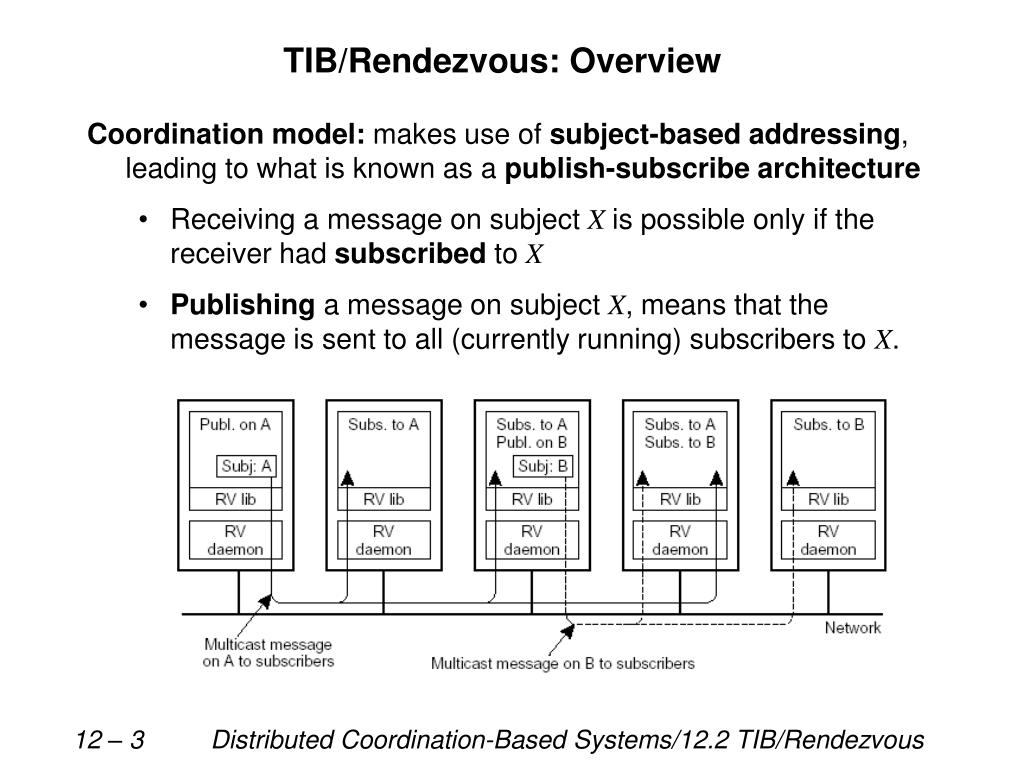 TIB/Rendezvous: Overview

Coordination model: makes use of subject-based addressing, leading to what is known as a publish-subscribe architecture

• Receiving a message on subject $X$ is possible only if the receiver had subscribed to $X$

• Publishing a message on subject $X$, means that the message is sent to all (currently running) subscribers to $X$.

Publ. on A
Subj: A
RV lib
RV daemon

Subs. to A
RV lib
RV daemon

Subs. to A
Publ. on B
Subj: B
RV lib
RV daemon

Subs. to A
Subs. to B
RV lib
RV daemon

Subs. to B
RV lib
RV daemon

Network

Multicast message on A to subscribers

Multicast message on B to subscribers

12 – 3 Distributed Coordination-Based Systems/12.2 TIB/Rendezvous